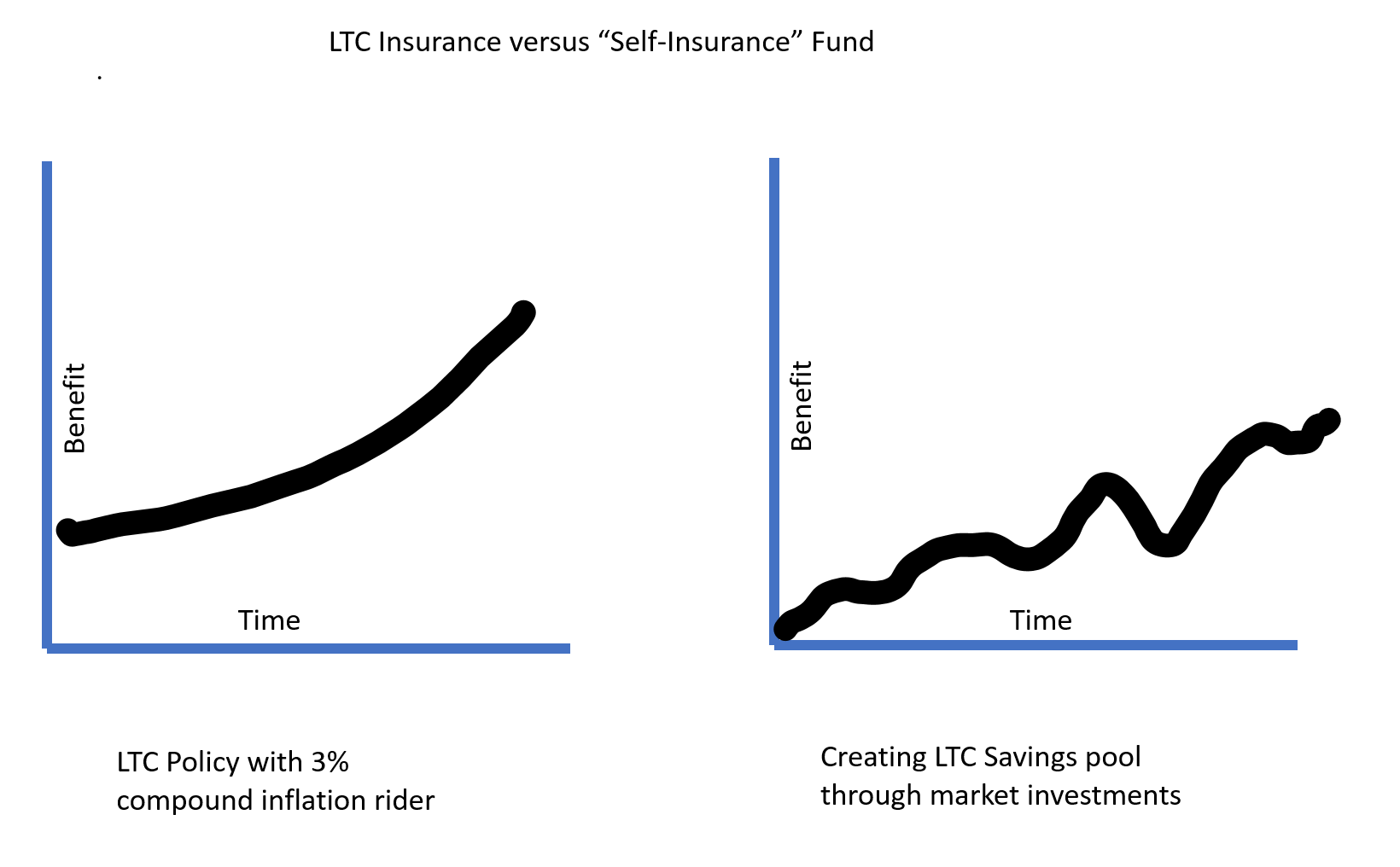 LTC Insurance versus “Self-Insurance” Fund

.

Benefit

Time

LTC Policy with 3% compound inflation rider

Benefit

Time

Creating LTC Savings pool through market investments